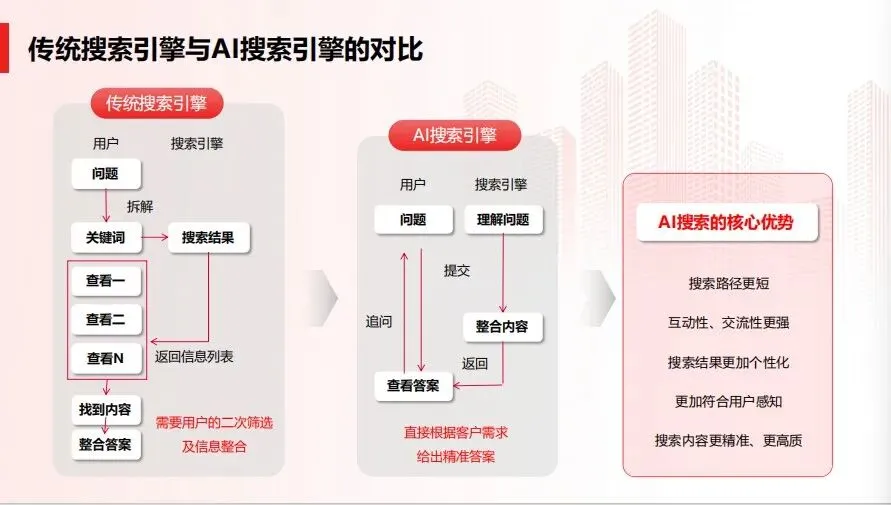 传统搜索引擎与AI搜索引擎的对比

传统搜索引擎

用户 搜索引擎

问题

拆解

关键词 搜索结果

查看一

查看二

查看N

返回信息列表

找到内容

整合答案

需要用户的二次筛选及信息整合

AI搜索引擎

用户 搜索引擎

问题 理解问题

提交

追问

整合内容

返回

查看答案

直接根据客户需求给出精准答案

AI搜索的核心优势

搜索路径更短

互动性、交流性更强

搜索结果更加个性化

更加符合用户感知

搜索内容更精准、更高质